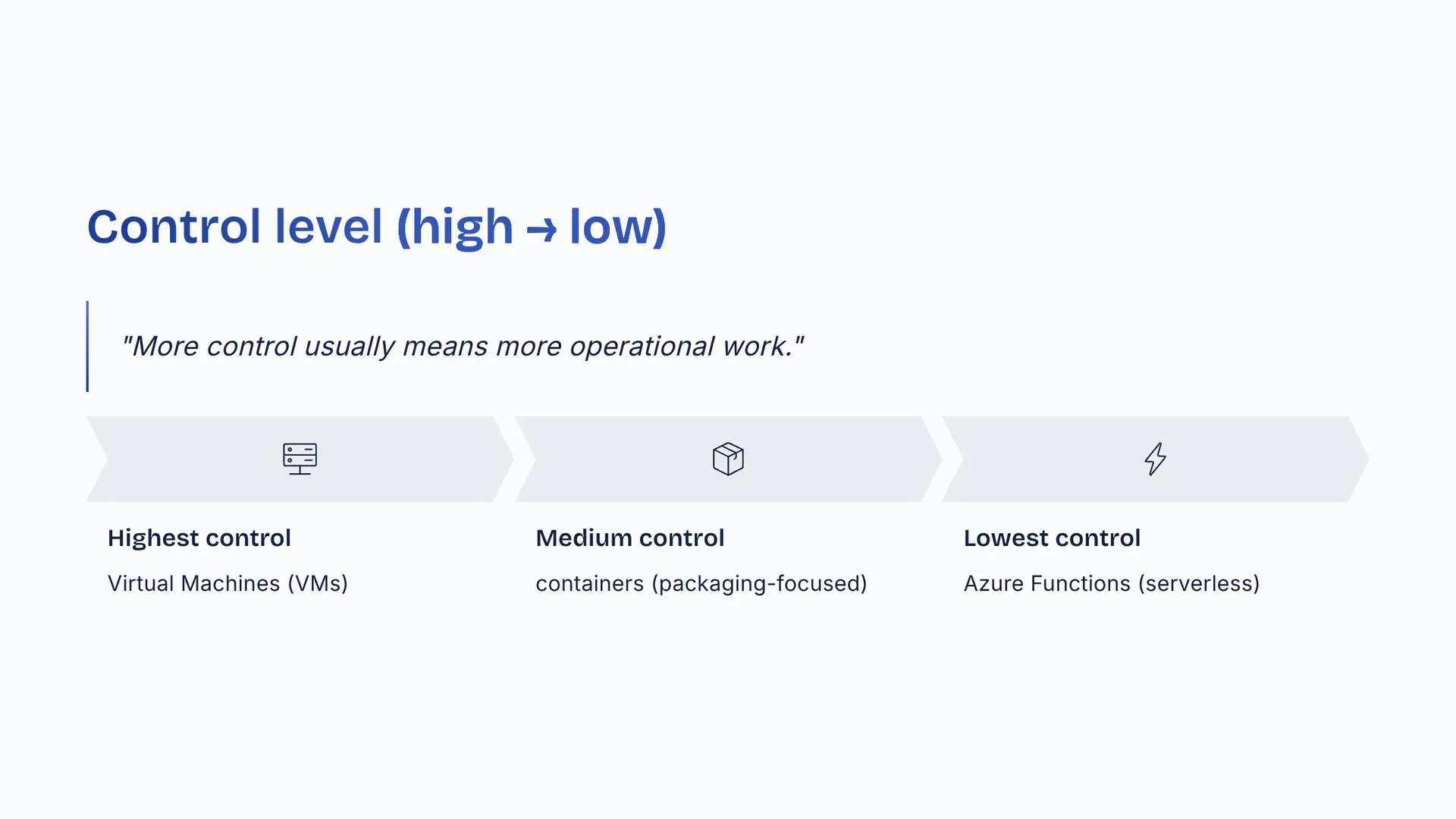 Control level (high → low)

"More control usually means more operational work."

Highest control

Virtual Machines (VMs)

Medium control

containers (packaging-focused)

Lowest control

Azure Functions (serverless)